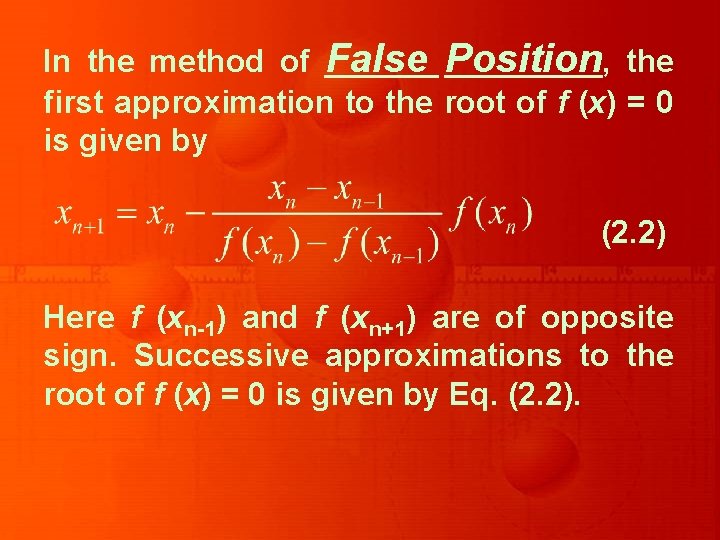 In the method of False Position, the first approximation to the root of $f(x) = 0$ is given by

$x_{n+1} = x_n - \frac{x_n - x_{n-1}}{f(x_n) - f(x_{n-1})} f(x_n)$ (2.2)

Here $f(x_{n-1})$ and $f(x_{n+1})$ are of opposite sign. Successive approximations to the root of $f(x) = 0$ is given by Eq. (2.2).